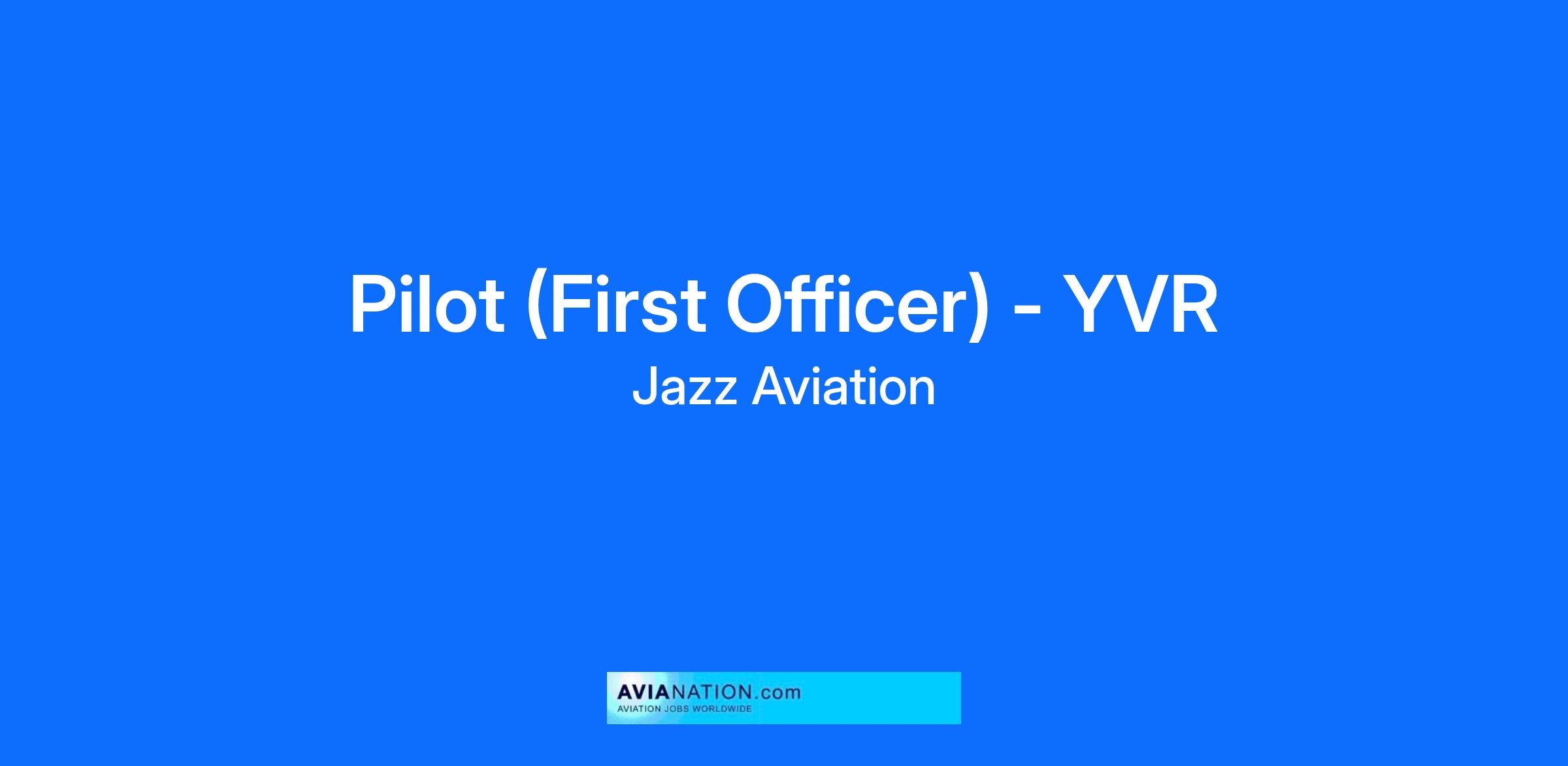 Pilot (First Officer) - YVR

Jazz Aviation

AVIANATION.com
AVIATION JOBS WORLDWIDE